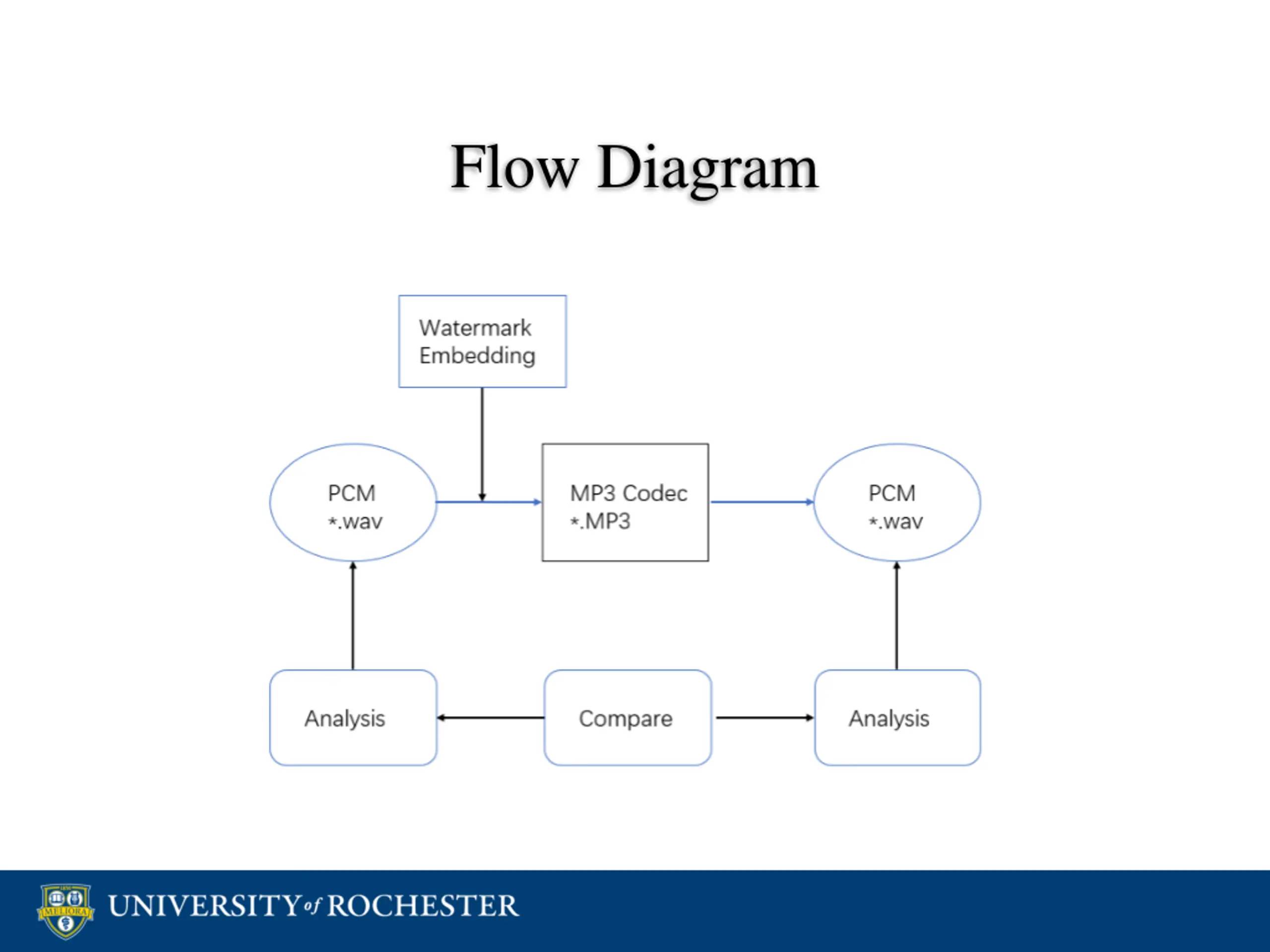 Flow Diagram

Watermark Embedding

PCM
*.wav

MP3 Codec
*.MP3

PCM
*.wav

Analysis

Compare

Analysis

MELIORA

UNIVERSITY of ROCHESTER